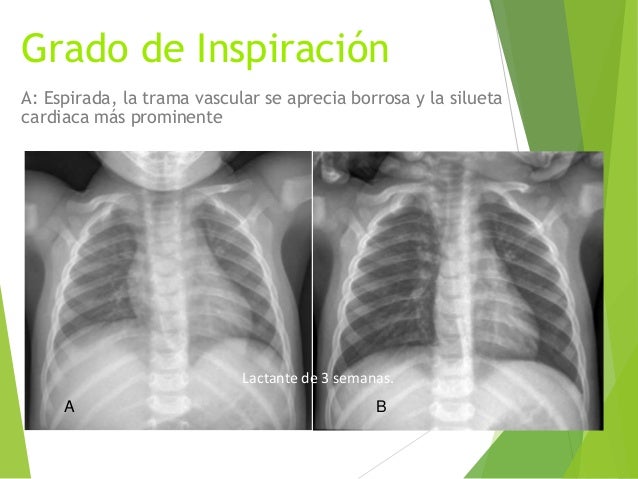 Grado de Inspiración

A: Espirada, la trama vascular se aprecia borrosa y la silueta cardiaca más prominente

Lactante de 3 semanas.

A

B